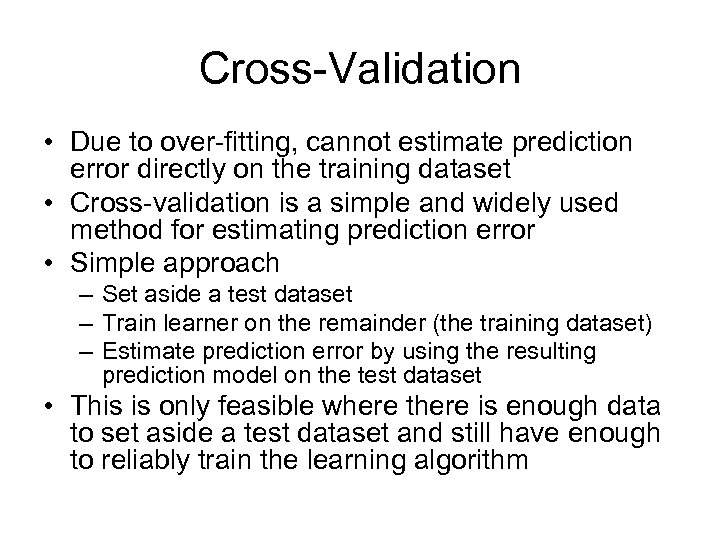 Cross-Validation

• Due to over-fitting, cannot estimate prediction error directly on the training dataset
• Cross-validation is a simple and widely used method for estimating prediction error
• Simple approach
– Set aside a test dataset
– Train learner on the remainder (the training dataset)
– Estimate prediction error by using the resulting prediction model on the test dataset
• This is only feasible where there is enough data to set aside a test dataset and still have enough to reliably train the learning algorithm